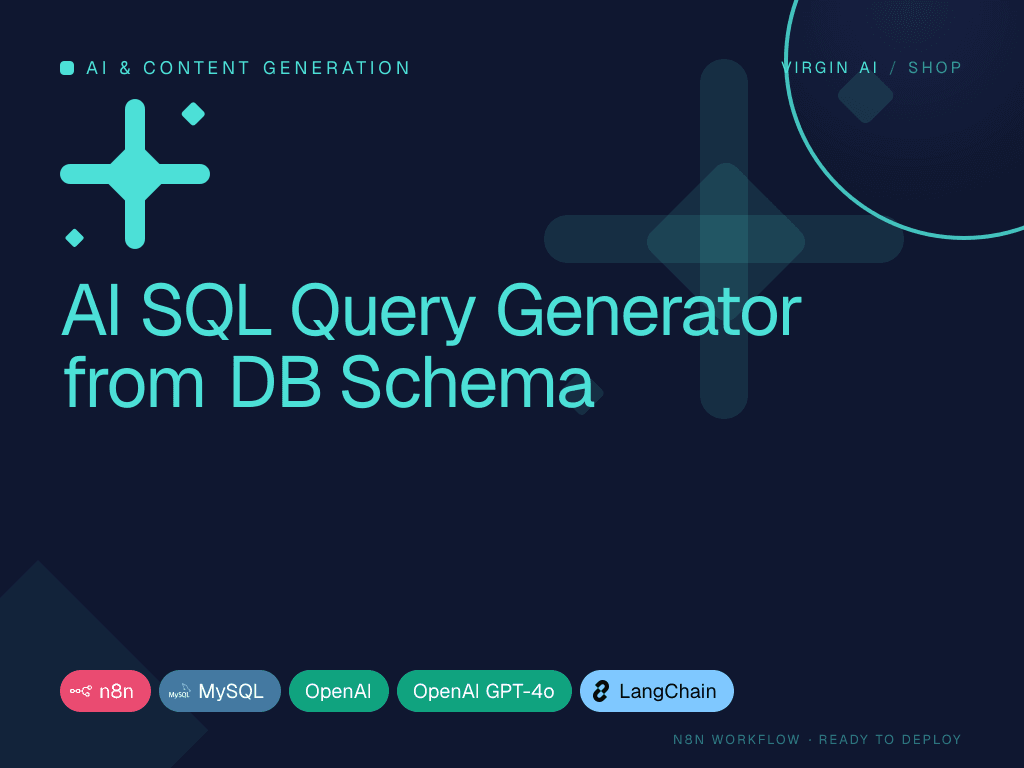 AI & CONTENT GENERATION

VIRGIN AI / SHOP

AI SQL Query Generator from DB Schema

n8n MySQL OpenAI OpenAI GPT-4o LangChain

N8N WORKFLOW · READY TO DEPLOY